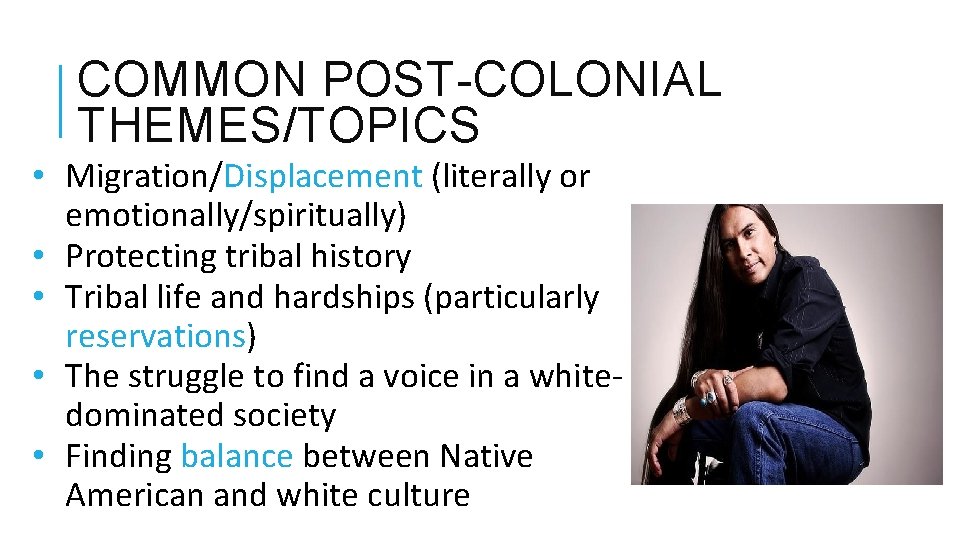 COMMON POST-COLONIAL THEMES/TOPICS

• Migration/Displacement (literally or emotionally/spiritually)
• Protecting tribal history
• Tribal life and hardships (particularly reservations)
• The struggle to find a voice in a white-dominated society
• Finding balance between Native American and white culture